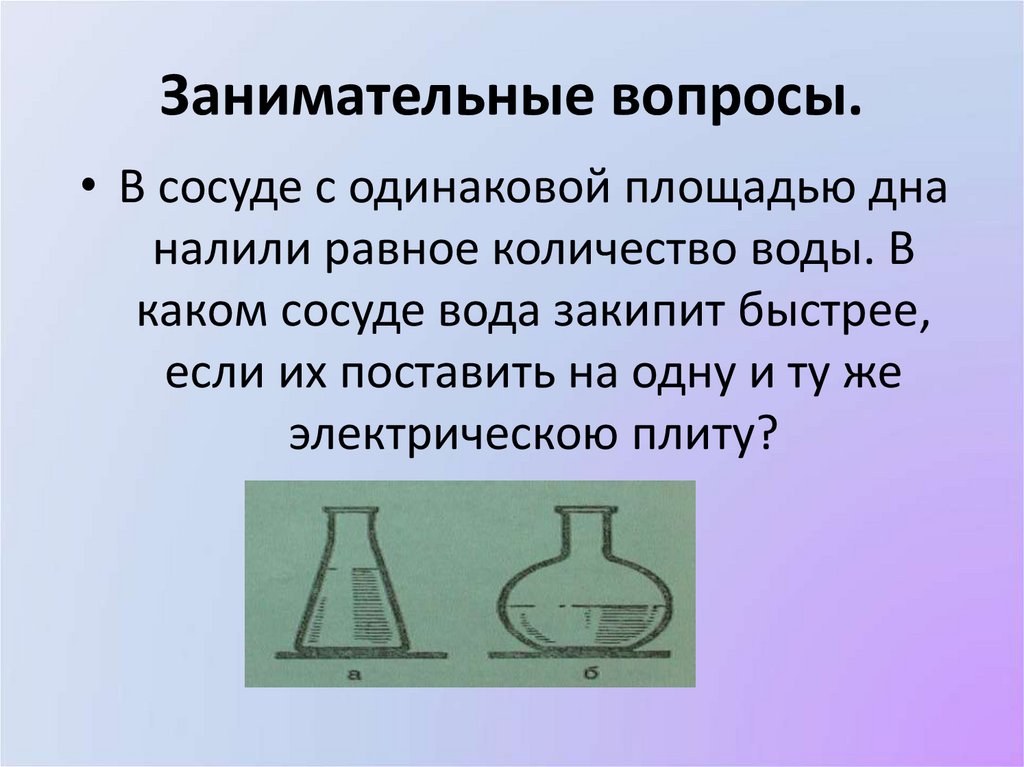 Занимательные вопросы.

• В сосуде с одинаковой площадью дна налили равное количество воды. В каком сосуде вода закипит быстрее, если их поставить на одну и ту же электрическою плиту?

а

б